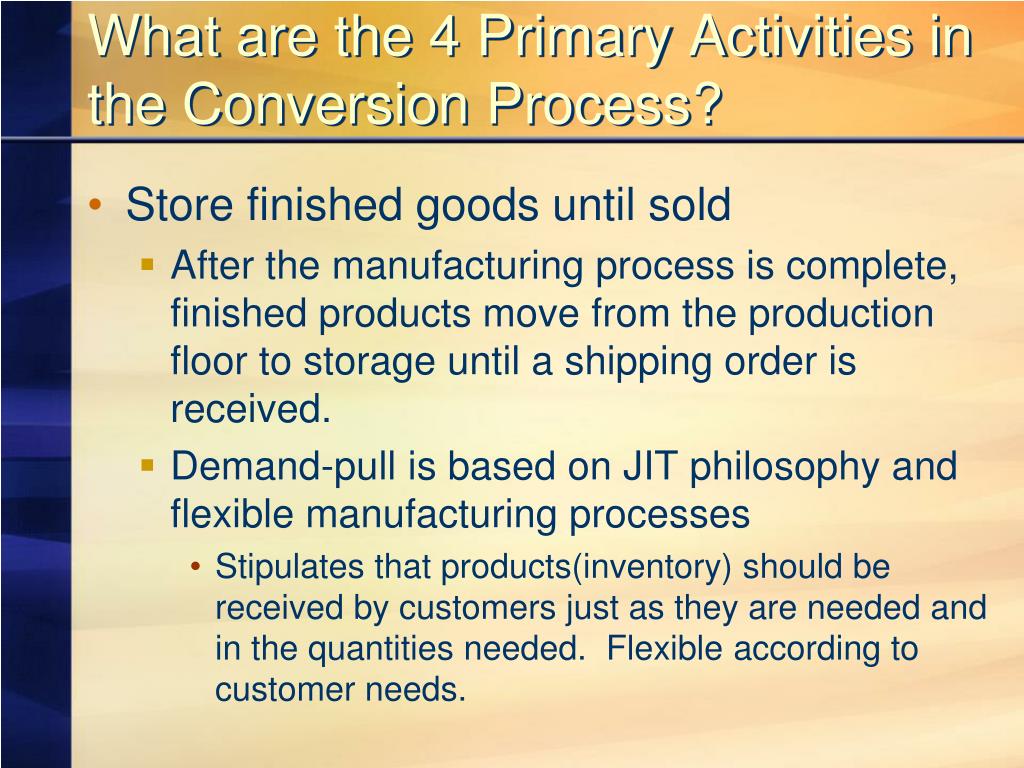 What are the 4 Primary Activities in the Conversion Process?

• Store finished goods until sold
  ▪ After the manufacturing process is complete, finished products move from the production floor to storage until a shipping order is received.
  ▪ Demand-pull is based on JIT philosophy and flexible manufacturing processes
    • Stipulates that products(inventory) should be received by customers just as they are needed and in the quantities needed.  Flexible according to customer needs.